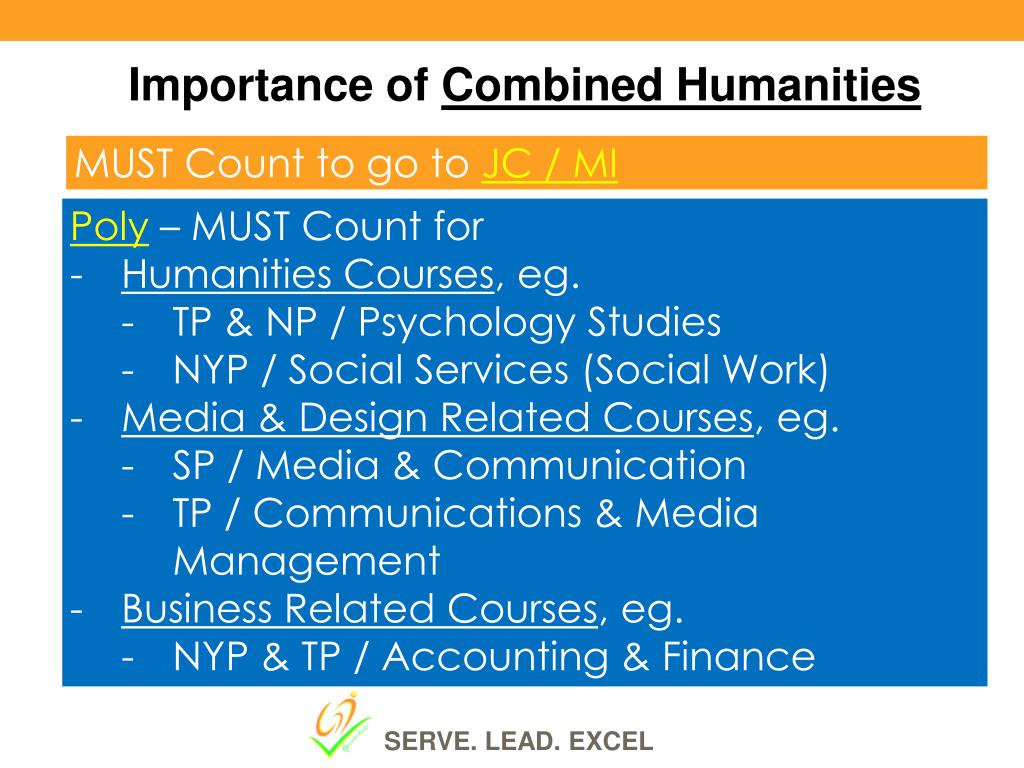 Importance of Combined Humanities

MUST Count to go to JC / MI

Poly – MUST Count for
- Humanities Courses, eg.
 - TP & NP / Psychology Studies
 - NYP / Social Services (Social Work)
- Media & Design Related Courses, eg.
 - SP / Media & Communication
 - TP / Communications & Media Management
- Business Related Courses, eg.
 - NYP & TP / Accounting & Finance

SERVE. LEAD. EXCEL